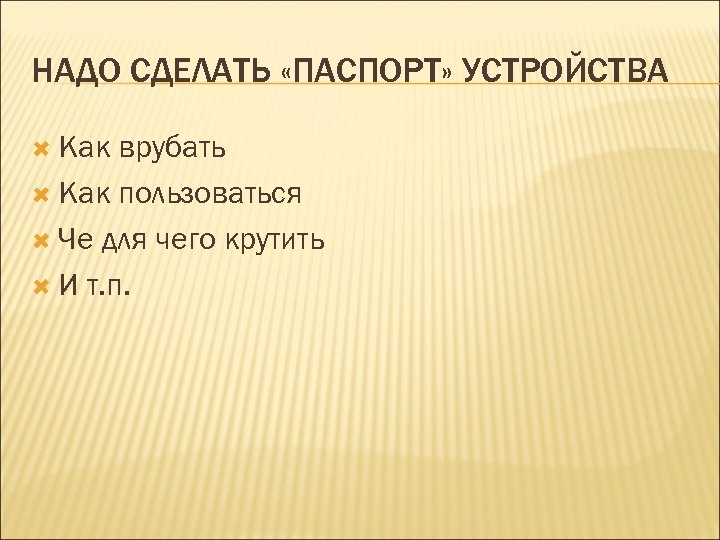 НАДО СДЕЛАТЬ «ПАСПОРТ» УСТРОЙСТВА

Как врубать

Как пользоваться

Че для чего крутить

И т.п.